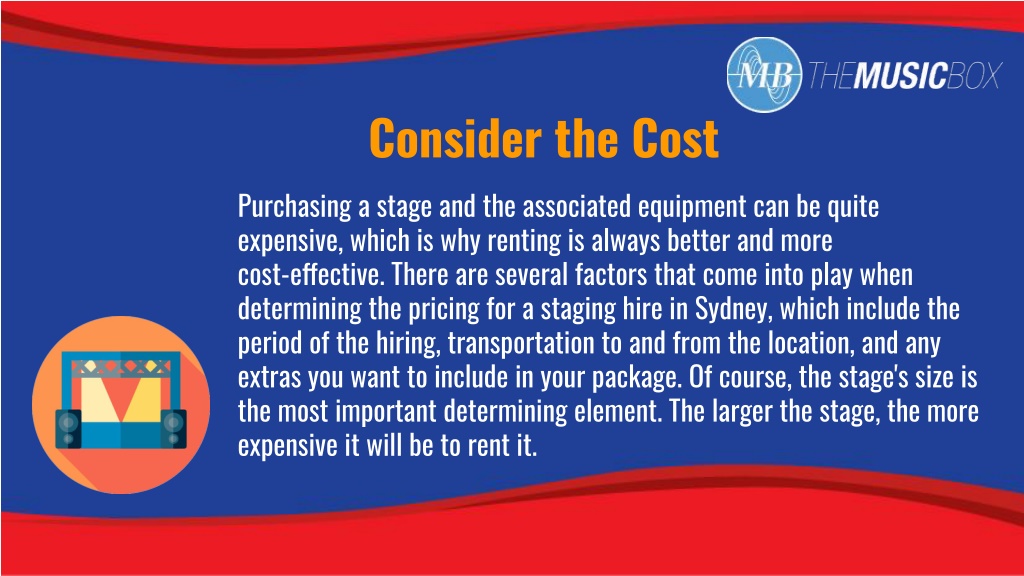 MB THEMUSICBOX

Consider the Cost

Purchasing a stage and the associated equipment can be quite expensive, which is why renting is always better and more cost-effective. There are several factors that come into play when determining the pricing for a staging hire in Sydney, which include the period of the hiring, transportation to and from the location, and any extras you want to include in your package. Of course, the stage's size is the most important determining element. The larger the stage, the more expensive it will be to rent it.